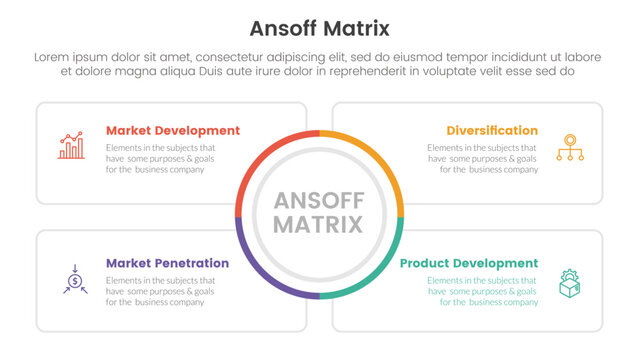 Ansoff Matrix

Lorem ipsum dolor sit amet, consectetur adipiscing elit, sed do eiusmod tempor incididunt ut labore et dolore magna aliqua Duis aute irure dolor in reprehenderit in voluptate velit esse sed do

Market Development

Elements in the subjects that have some purposes & goals for the business company

Diversification

Elements in the subjects that have some purposes & goals for the business company

ANSOFF MATRIX

Market Penetration

Elements in the subjects that have some purposes & goals for the business company

Product Development

Elements in the subjects that have some purposes & goals for the business company